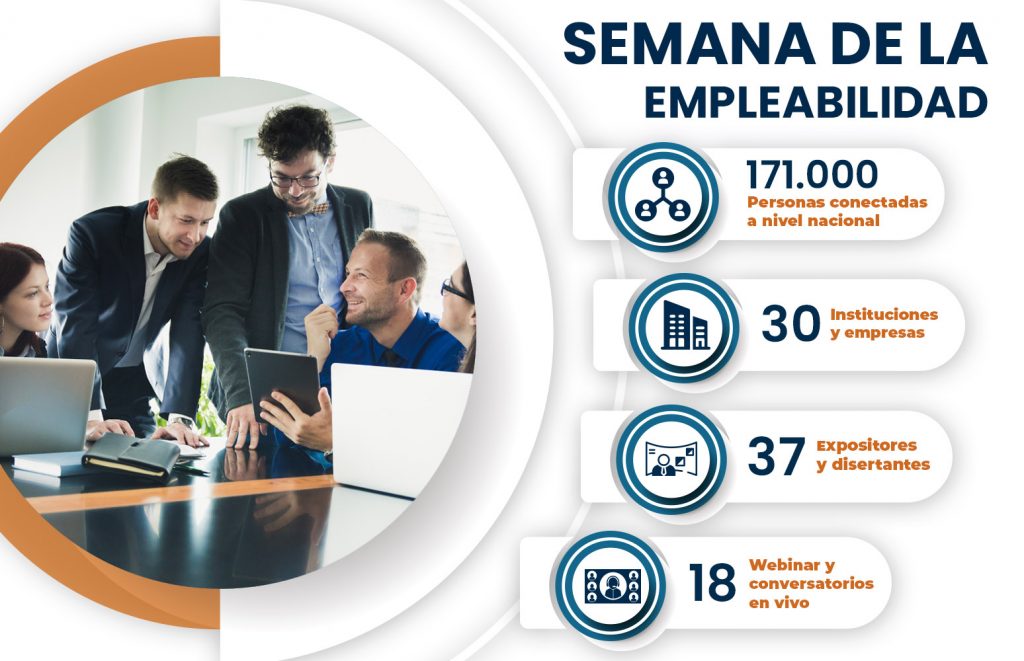 SEMANA DE LA EMPLEABILIDAD

171.000
Personas conectadas a nivel nacional

30 Instituciones y empresas

37 Expositores y disertantes

18 Webinar y conversatorios en vivo